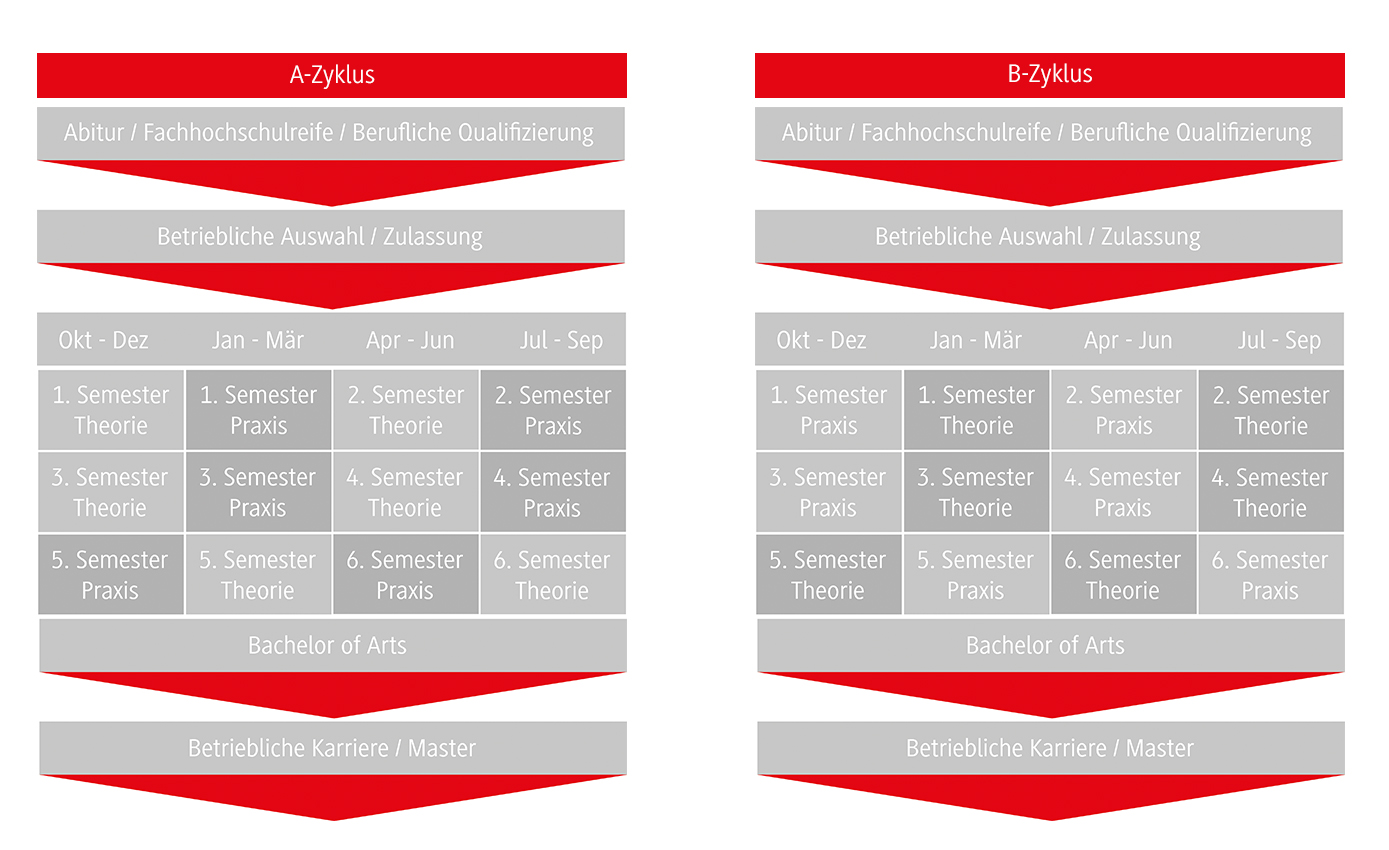 A-Zyklus

Abitur / Fachhochschulreife / Berufliche Qualifizierung

Betriebliche Auswahl / Zulassung

| Okt - Dez | Jan - Mär | Apr - Jun | Jul - Sep |
|---|---|---|---|
| 1. Semester Theorie | 1. Semester Praxis | 2. Semester Theorie | 2. Semester Praxis |
| 3. Semester Theorie | 3. Semester Praxis | 4. Semester Theorie | 4. Semester Praxis |
| 5. Semester Praxis | 5. Semester Theorie | 6. Semester Praxis | 6. Semester Theorie |

Bachelor of Arts

Betriebliche Karriere / Master

B-Zyklus

Abitur / Fachhochschulreife / Berufliche Qualifizierung

Betriebliche Auswahl / Zulassung

| Okt - Dez | Jan - Mär | Apr - Jun | Jul - Sep |
|---|---|---|---|
| 1. Semester Praxis | 1. Semester Theorie | 2. Semester Praxis | 2. Semester Theorie |
| 3. Semester Praxis | 3. Semester Theorie | 4. Semester Praxis | 4. Semester Theorie |
| 5. Semester Theorie | 5. Semester Praxis | 6. Semester Theorie | 6. Semester Praxis |

Bachelor of Arts

Betriebliche Karriere / Master